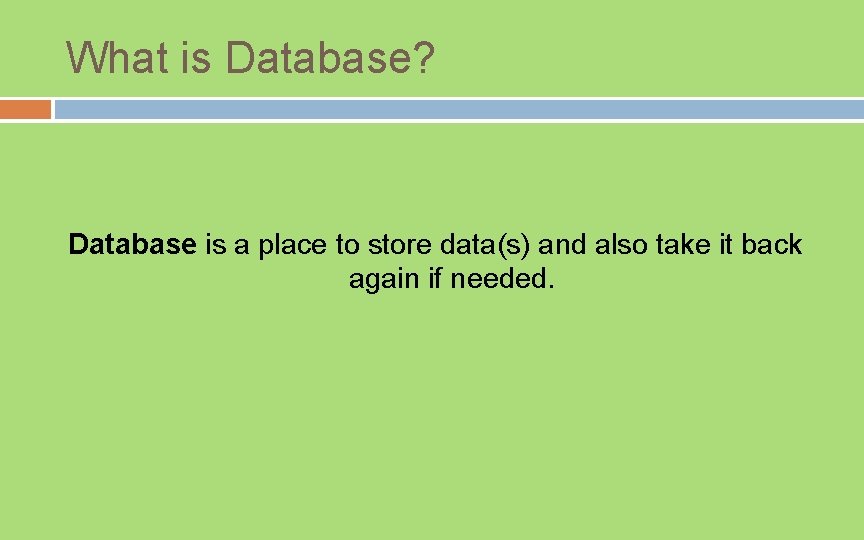 What is Database?

Database is a place to store data(s) and also take it back again if needed.